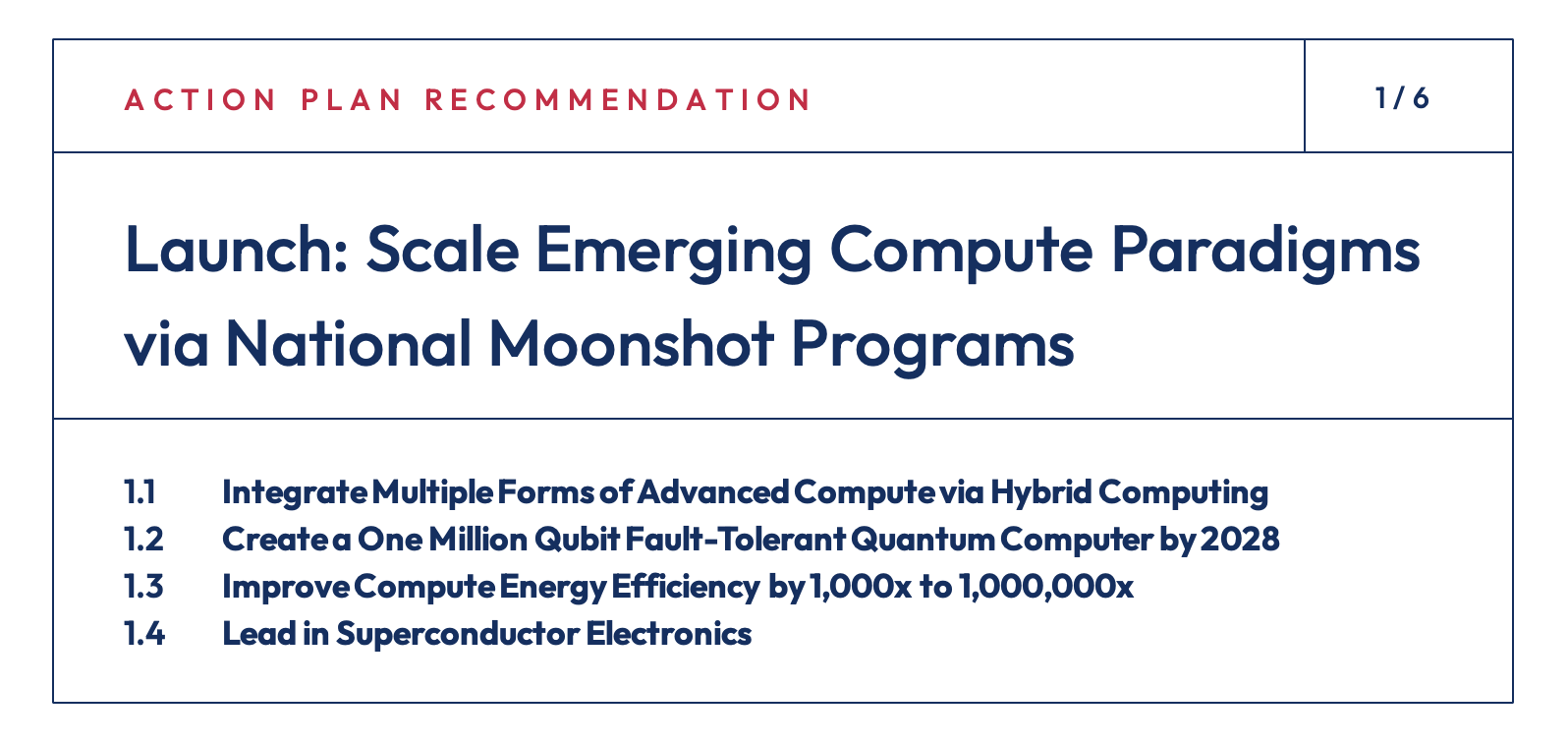 ACTION PLAN RECOMMENDATION

1 / 6

Launch: Scale Emerging Compute Paradigms via National Moonshot Programs

1.1 Integrate Multiple Forms of Advanced Compute via Hybrid Computing
1.2 Create a One Million Qubit Fault-Tolerant Quantum Computer by 2028
1.3 Improve Compute Energy Efficiency by 1,000x to 1,000,000x
1.4 Lead in Superconductor Electronics